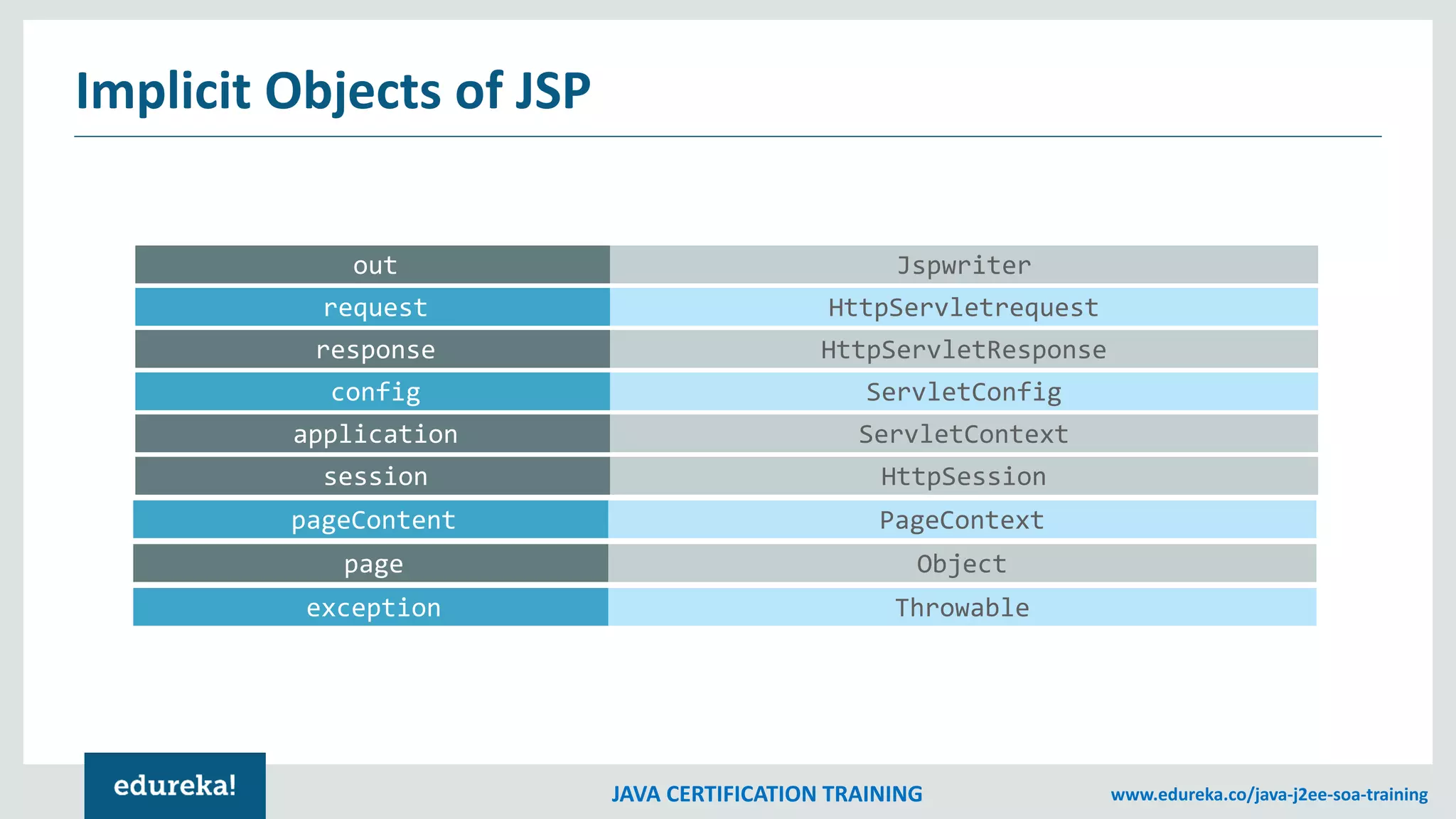 Implicit Objects of JSP

| out | Jspwriter |
|---|---|
| request | HttpServletrequest |
| response | HttpServletResponse |
| config | ServletConfig |
| application | ServletContext |
| session | HttpSession |
| pageContent | PageContext |
| page | Object |
| exception | Throwable |

edureka!

JAVA CERTIFICATION TRAINING

www.edureka.co/java-j2ee-soa-training